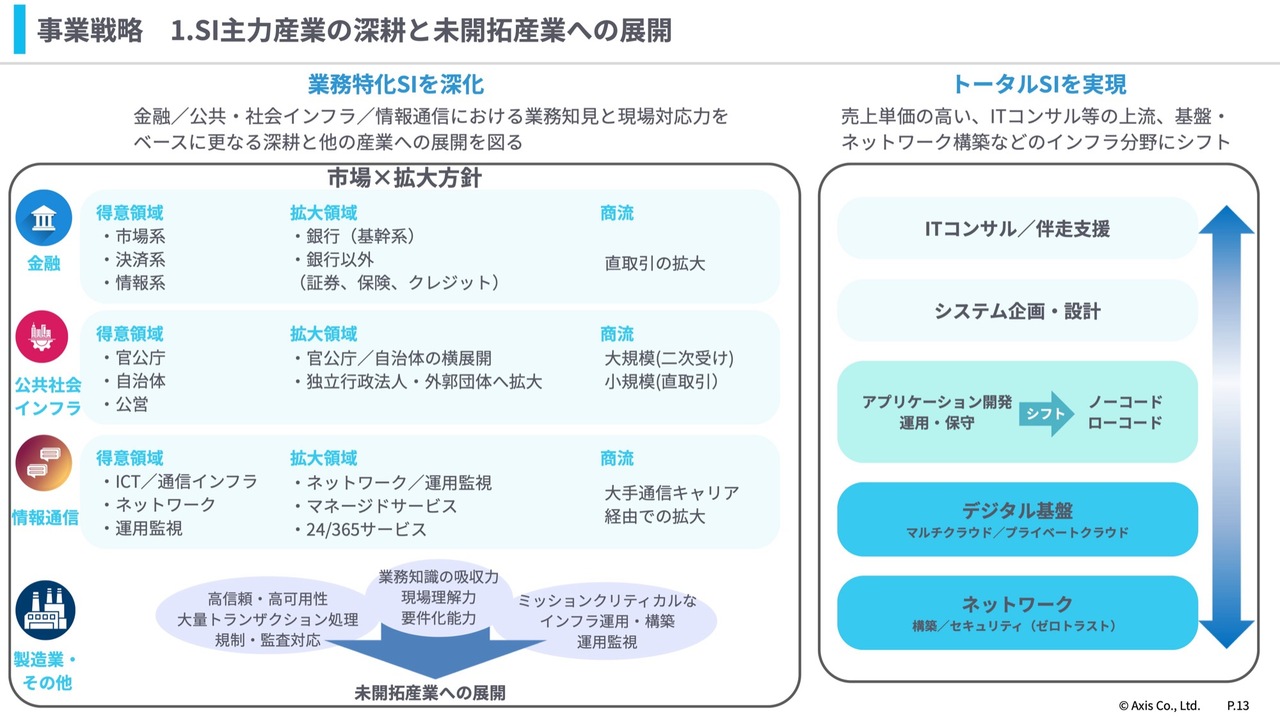 事業戦略　1.SI主力産業の深耕と未開拓産業への展開

業務特化SIを深化

金融／公共・社会インフラ／情報通信における業務知見と現場対応力をベースに更なる深耕と他の産業への展開を図る

市場×拡大方針

金融

得意領域
・市場系
・決済系
・情報系

拡大領域
・銀行（基幹系）
・銀行以外
（証券、保険、クレジット）

商流
直取引の拡大

公共社会インフラ

得意領域
・官公庁
・自治体
・公営

拡大領域
・官公庁／自治体の横展開
・独立行政法人・外郭団体へ拡大

商流
大規模(二次受け)
小規模(直取引)

情報通信

得意領域
・ICT／通信インフラ
・ネットワーク
・運用監視

拡大領域
・ネットワーク／運用監視
・マネージドサービス
・24/365サービス

商流
大手通信キャリア経由での拡大

製造業・その他

高信頼・高可用性
大量トランザクション処理
規制・監査対応

業務知識の吸収力
現場理解力
要件化能力

ミッションクリティカルな
インフラ運用・構築
運用監視

未開拓産業への展開

トータルSIを実現

売上単価の高い、ITコンサル等の上流、基盤・ネットワーク構築などのインフラ分野にシフト

ITコンサル／伴走支援

システム企画・設計

アプリケーション開発
運用・保守
シフト
ノーコード
ローコード

デジタル基盤
マルチクラウド／プライベートクラウド

ネットワーク
構築／セキュリティ（ゼロトラスト）

© Axis Co., Ltd.　P.13